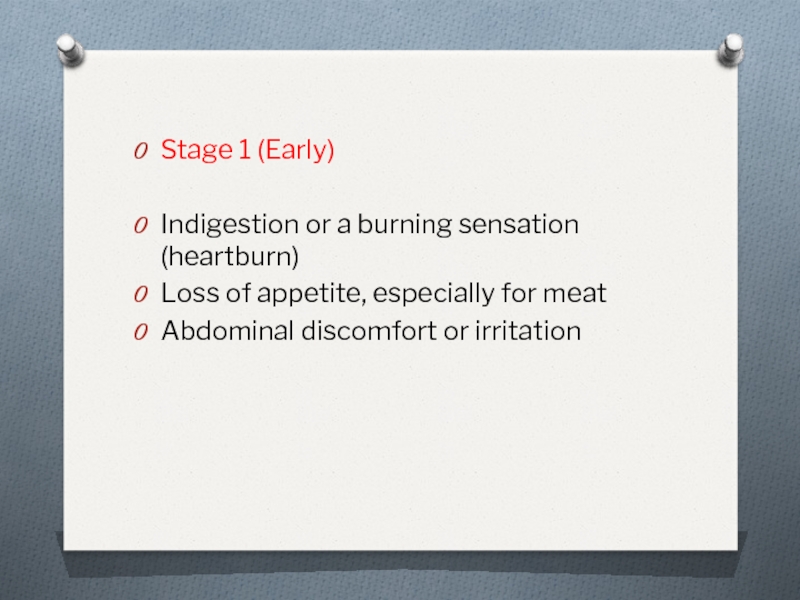 Stage 1 (Early)

Indigestion or a burning sensation (heartburn)

Loss of appetite, especially for meat

Abdominal discomfort or irritation